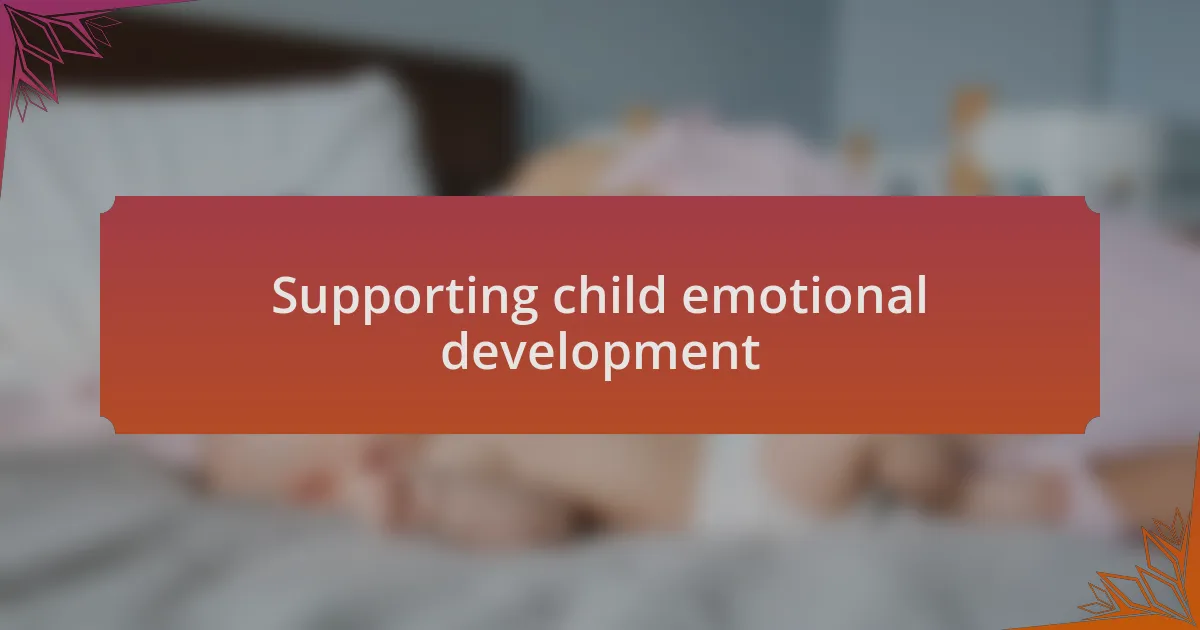 Supporting child emotional development